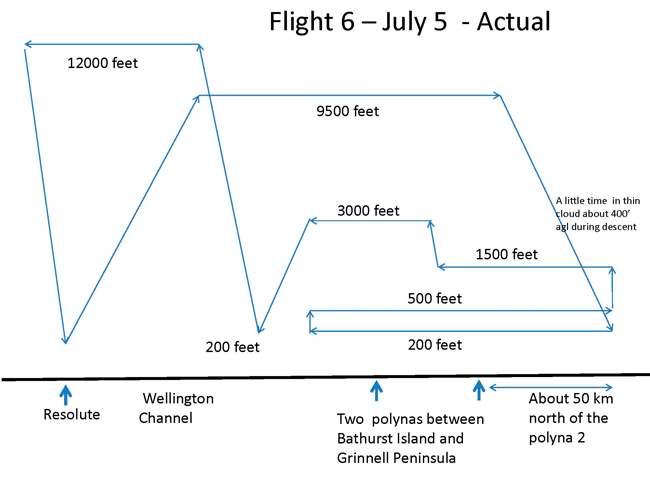 Flight 6 – July 5 - Actual

12000 feet

9500 feet

A little time in thin cloud about 400' agl during descent

3000 feet

1500 feet

500 feet

200 feet

200 feet

Resolute

Wellington Channel

Two polynas between Bathurst Island and Grinnell Peninsula

About 50 km north of the polyna 2